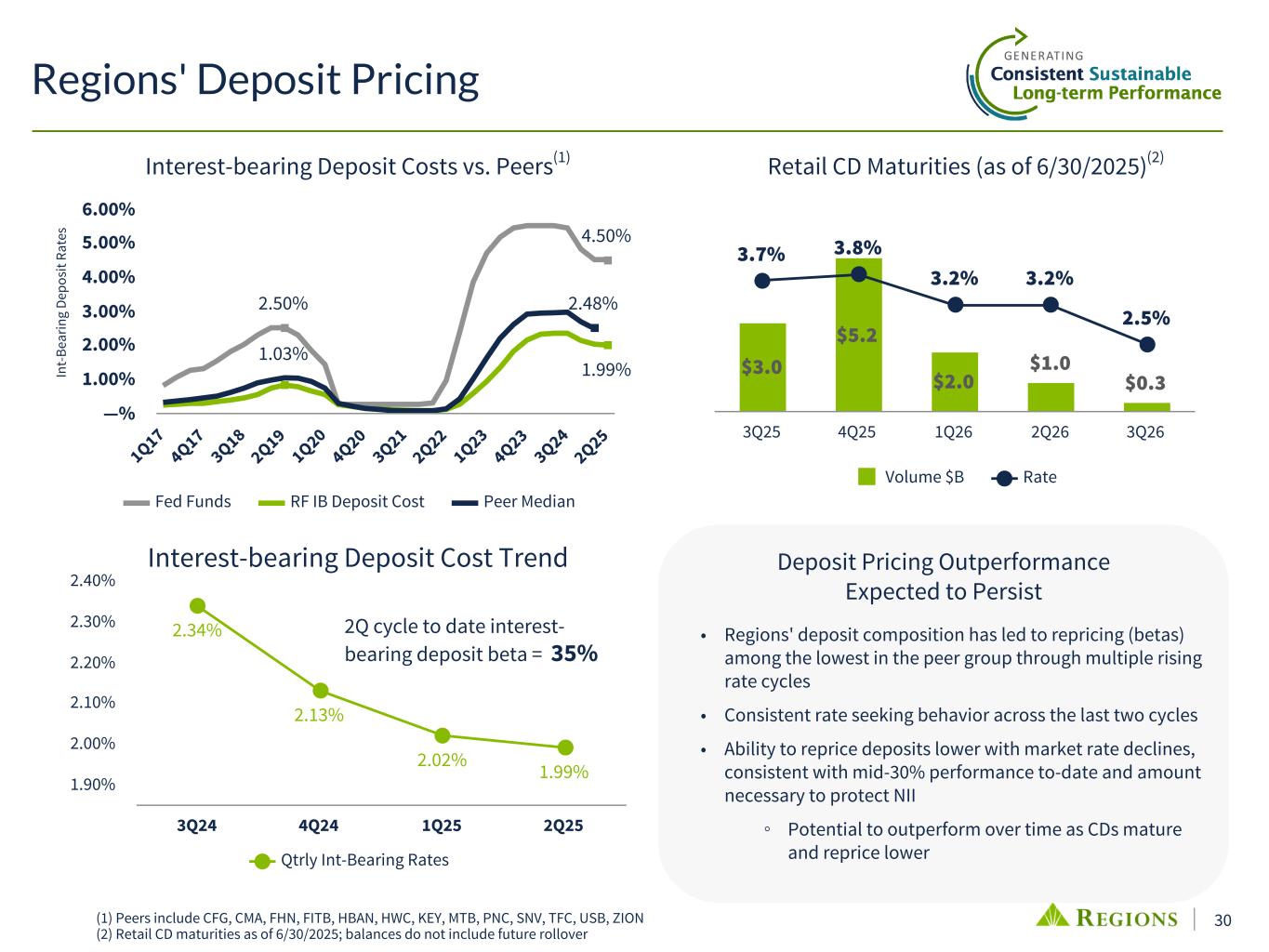 Regions' Deposit Pricing

GENERATING
Consistent Sustainable
Long-term Performance

Interest-bearing Deposit Costs vs. Peers$^{(1)}$

Int-Bearing Deposit Rates

6.00%
5.00%
4.00%
3.00%
2.00%
1.00%
—%

2.50%
1.03%
4.50%
2.48%
1.99%

1Q17 4Q17 3Q18 2Q19 1Q20 4Q20 3Q21 2Q22 1Q23 4Q23 3Q24 2Q25

Fed Funds   RF IB Deposit Cost   Peer Median

Retail CD Maturities (as of 6/30/2025)$^{(2)}$

3.7% 3.8% 3.2% 3.2% 2.5%

$3.0 $5.2 $2.0 $1.0 $0.3

3Q25 4Q25 1Q26 2Q26 3Q26

Volume $B   Rate

Interest-bearing Deposit Cost Trend

2.40%
2.30%
2.20%
2.10%
2.00%
1.90%

2.34%
2.13%
2.02%
1.99%

2Q cycle to date interest-bearing deposit beta = 35%

3Q24 4Q24 1Q25 2Q25

Qtrly Int-Bearing Rates

Deposit Pricing Outperformance Expected to Persist

• Regions' deposit composition has led to repricing (betas) among the lowest in the peer group through multiple rising rate cycles

• Consistent rate seeking behavior across the last two cycles

• Ability to reprice deposits lower with market rate declines, consistent with mid-30% performance to-date and amount necessary to protect NII

◦ Potential to outperform over time as CDs mature and reprice lower

(1) Peers include CFG, CMA, FHN, FITB, HBAN, HWC, KEY, MTB, PNC, SNV, TFC, USB, ZION
(2) Retail CD maturities as of 6/30/2025; balances do not include future rollover

REGIONS | 30